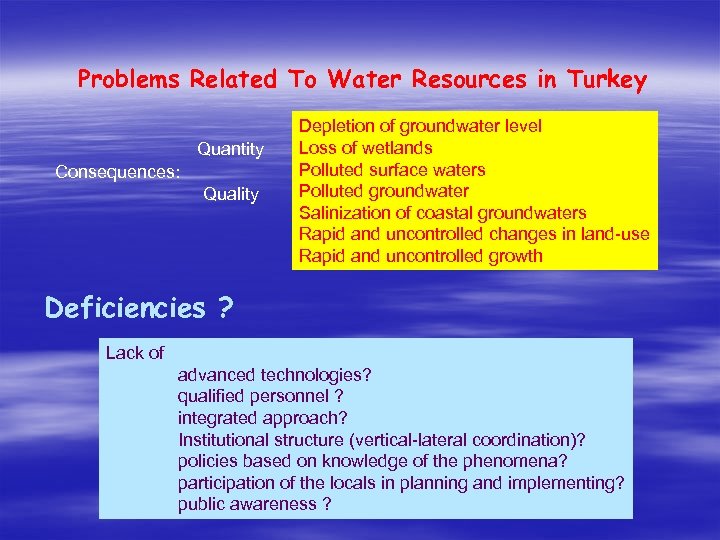 Problems Related To Water Resources in Turkey

Consequences:

Quantity

Quality

Depletion of groundwater level
Loss of wetlands
Polluted surface waters
Polluted groundwater
Salinization of coastal groundwaters
Rapid and uncontrolled changes in land-use
Rapid and uncontrolled growth

Deficiencies ?

Lack of
advanced technologies?
qualified personnel ?
integrated approach?
Institutional structure (vertical-lateral coordination)?
policies based on knowledge of the phenomena?
participation of the locals in planning and implementing?
public awareness ?